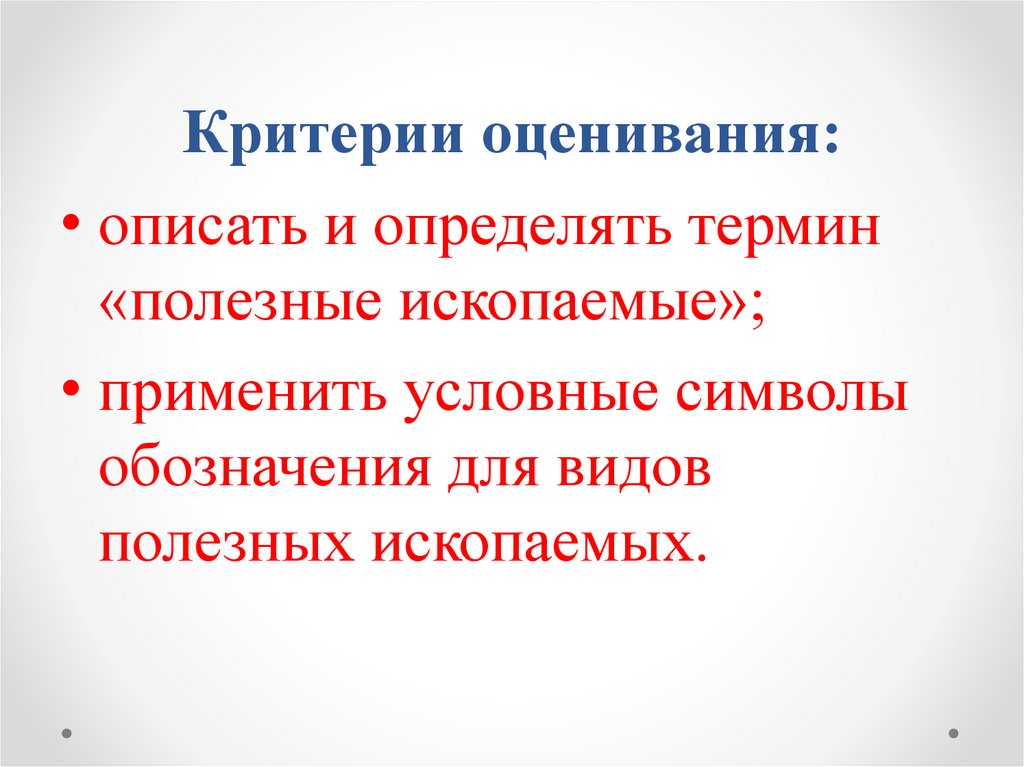 Критерии оценивания:

• описать и определять термин «полезные ископаемые»;

• применить условные символы обозначения для видов полезных ископаемых.